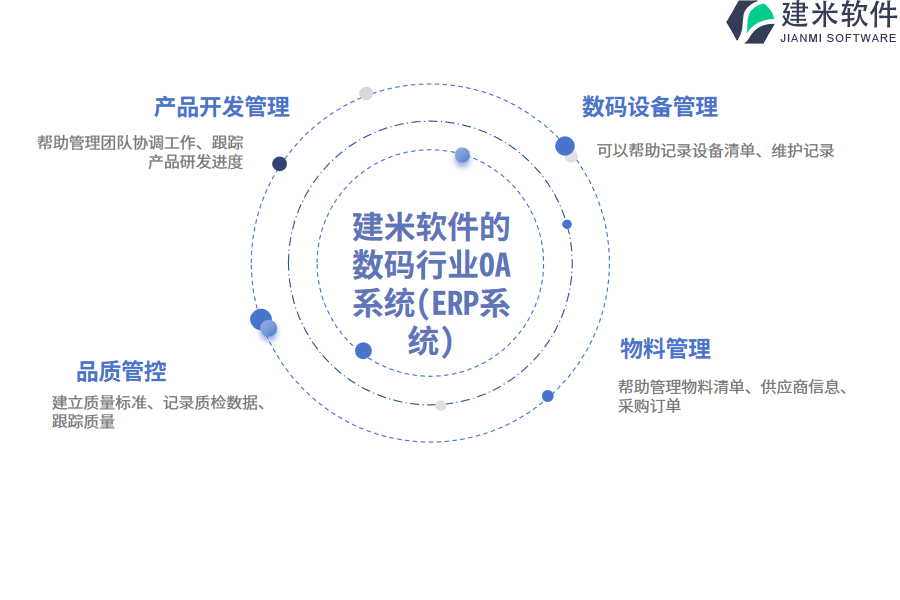 建米软件
JIANMI SOFTWARE

产品开发管理
帮助管理团队协调工作、跟踪产品研发进度

数码设备管理
可以帮助记录设备清单、维护记录

建米软件的数码行业OA系统(ERP系统)

品质管控
建立质量标准、记录质检数据、跟踪质量

物料管理
帮助管理物料清单、供应商信息、采购订单